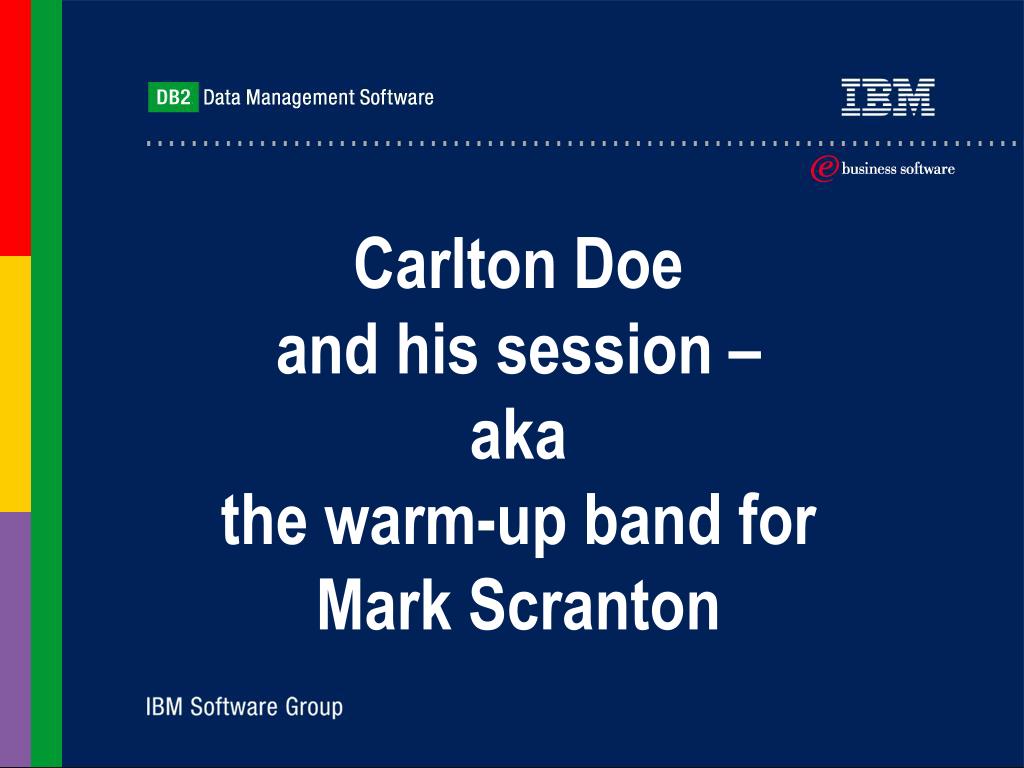 DB2 Data Management Software

IBM

e business software

Carlton Doe
and his session –
aka
the warm-up band for
Mark Scranton

IBM Software Group